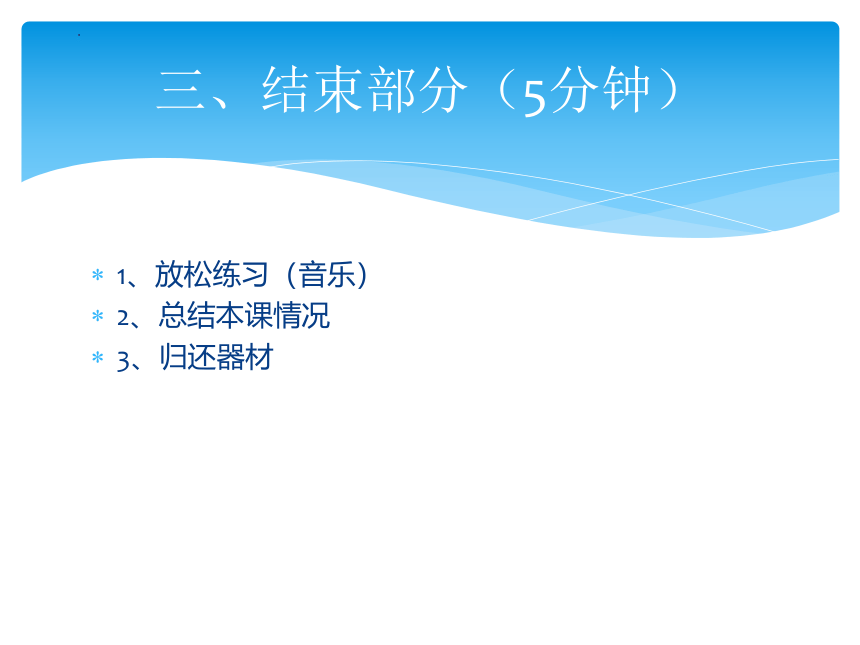 三、结束部分（5分钟）

* 1、放松练习（音乐）
* 2、总结本课情况
* 3、归还器材